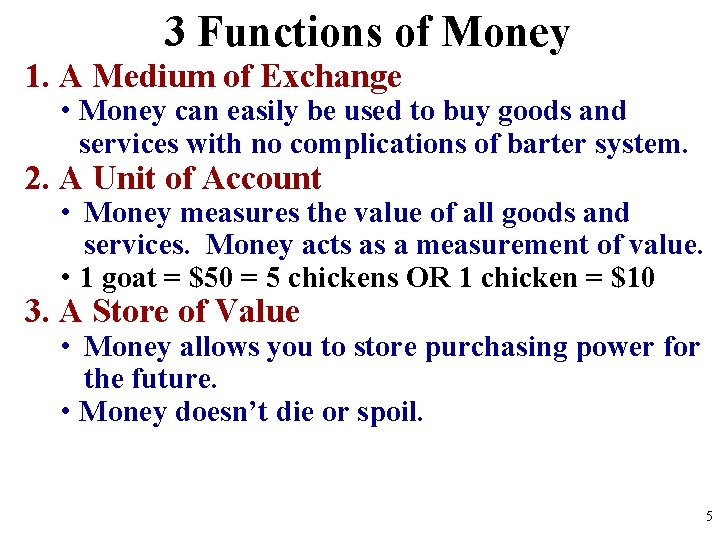 3 Functions of Money

1. A Medium of Exchange

• Money can easily be used to buy goods and services with no complications of barter system.

2. A Unit of Account

• Money measures the value of all goods and services. Money acts as a measurement of value.

• 1 goat = \$50 = 5 chickens OR 1 chicken = \$10

3. A Store of Value

• Money allows you to store purchasing power for the future.

• Money doesn't die or spoil.

5